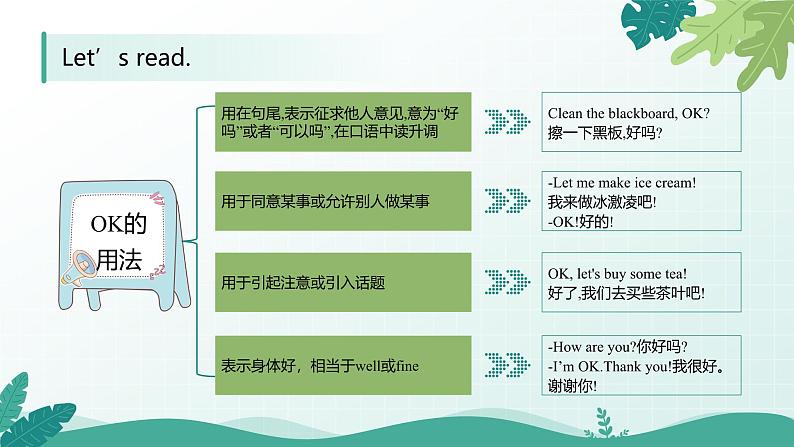 Let’ s read.

OK的用法

用在句尾,表示征求他人意见,意为“好吗”或者“可以吗”,在口语中读升调

Clean the blackboard, OK?
擦一下黑板,好吗?

用于同意某事或允许别人做某事

-Let me make ice cream!
我来做冰激凌吧!
-OK!好的!

用于引起注意或引入话题

OK, let's buy some tea!
好了,我们去买些茶叶吧!

表示身体好，相当于well或fine

-How are you?你好吗?
-I’m OK.Thank you!我很好。谢谢你!